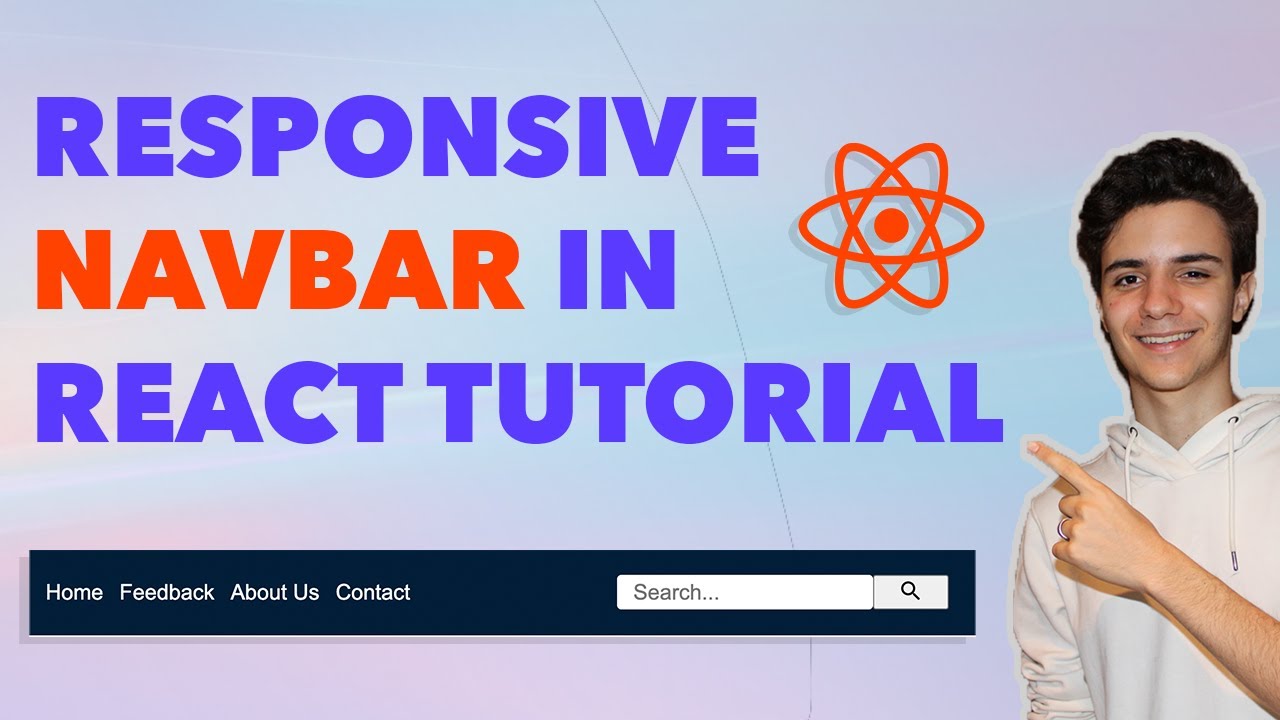 RESPONSIVE NAVBAR IN REACT TUTORIAL

Home Feedback About Us Contact

Search...